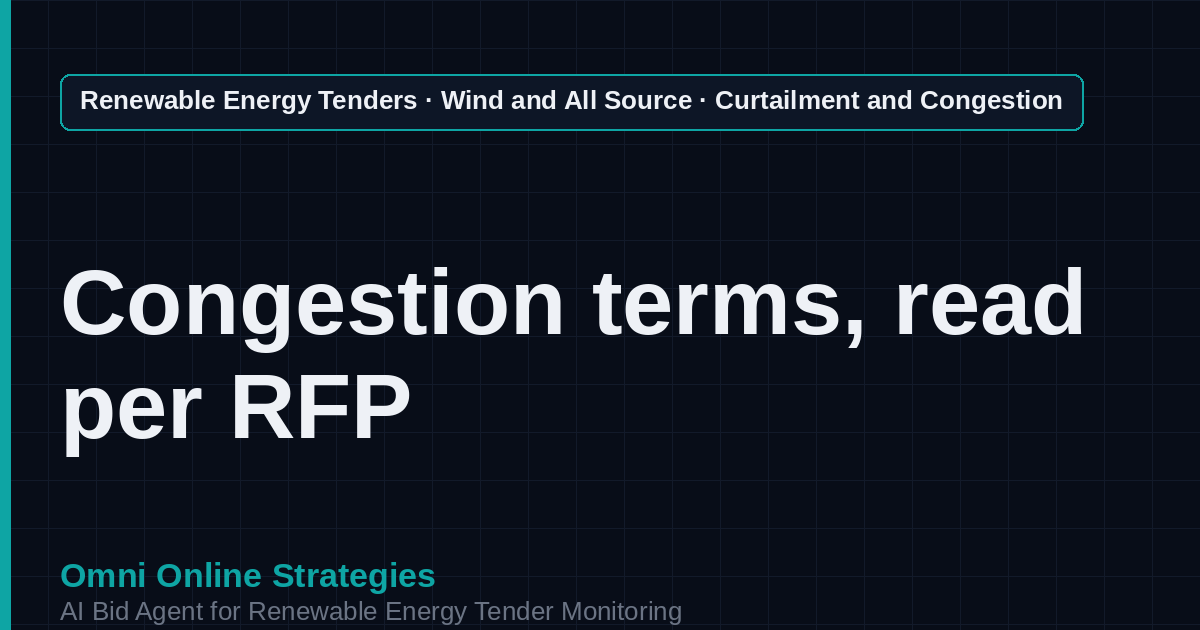 Renewable Energy Tenders · Wind and All Source · Curtailment and Congestion

Congestion terms, read per RFP

Omni Online Strategies
AI Bid Agent for Renewable Energy Tender Monitoring